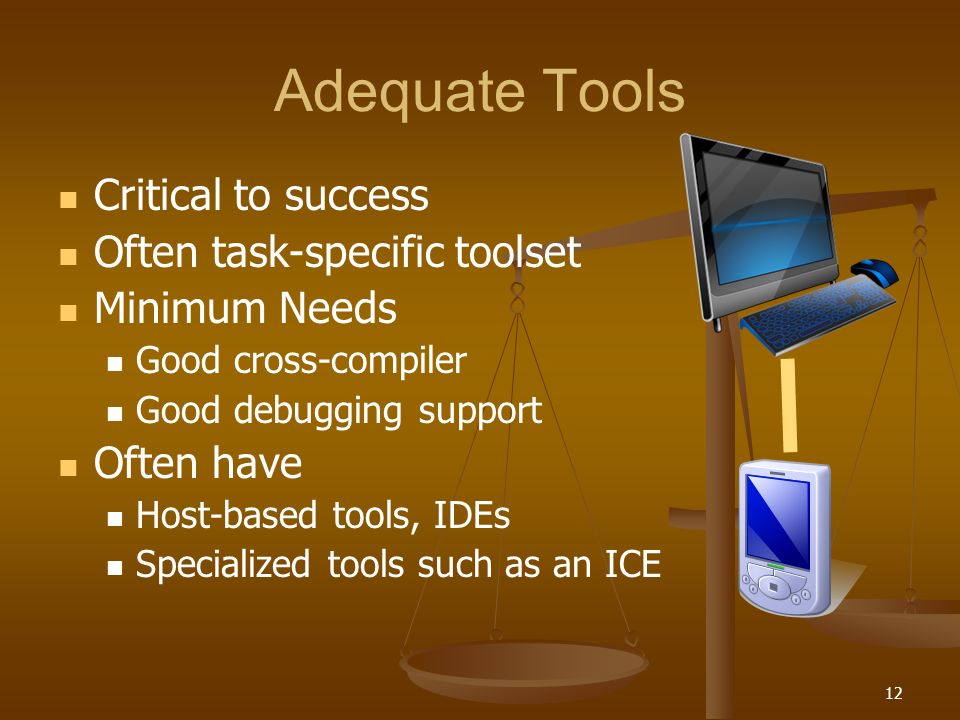 Adequate Tools

- Critical to success
- Often task-specific toolset
- Minimum Needs
  - Good cross-compiler
  - Good debugging support
- Often have
  - Host-based tools, IDEs
  - Specialized tools such as an ICE

12